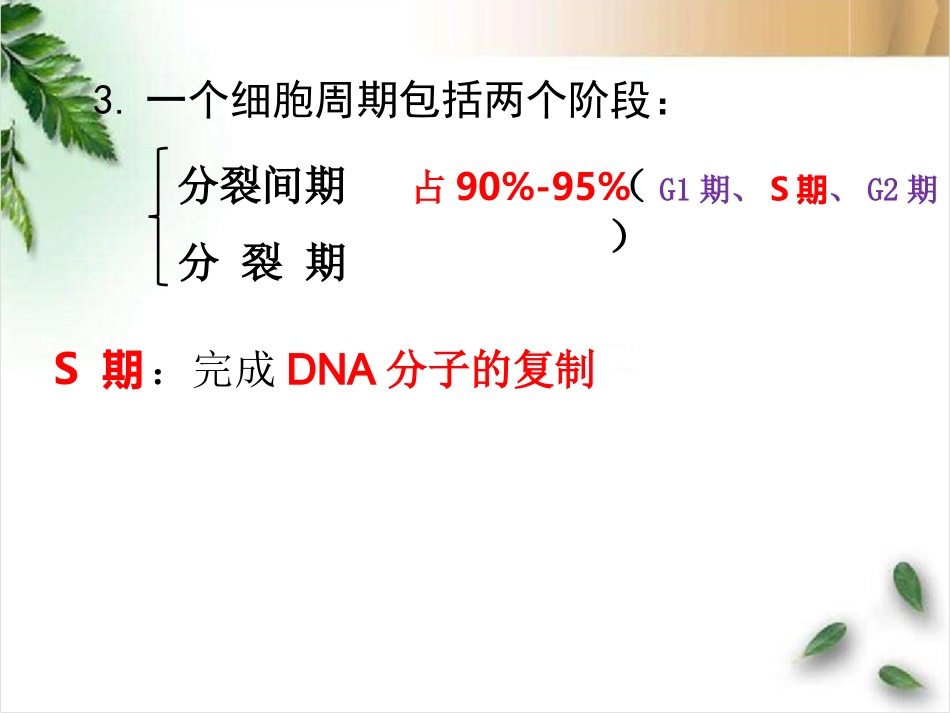 3. 一个细胞周期包括两个阶段：

分裂间期　占 90%-95%（ G1 期、S 期、G2 期 ）

分 裂 期

S 期：完成 DNA 分子的复制